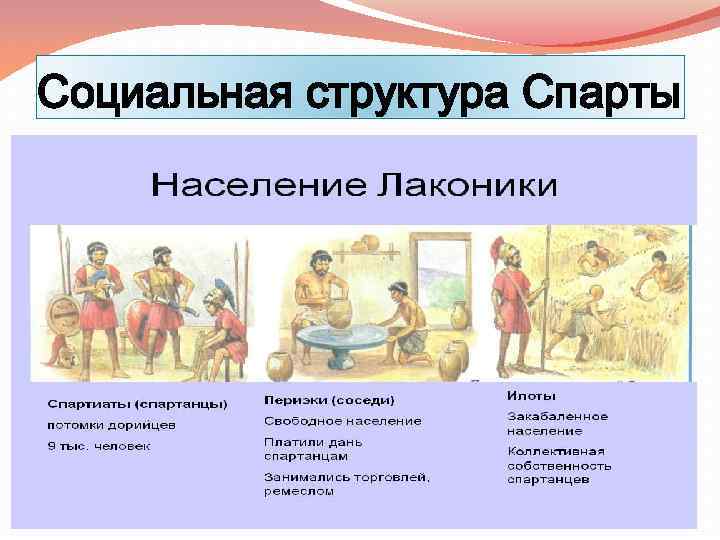 Социальная структура Спарты

Население Лаконики

Спартиаты (спартанцы)

потомки дорийцев

9 тыс. человек

Периэки (соседи)

Свободное население

Платили дань спартанцам

Занимались торговлей, ремеслом

Илоты

Закабаленное население

Коллективная собственность спартанцев